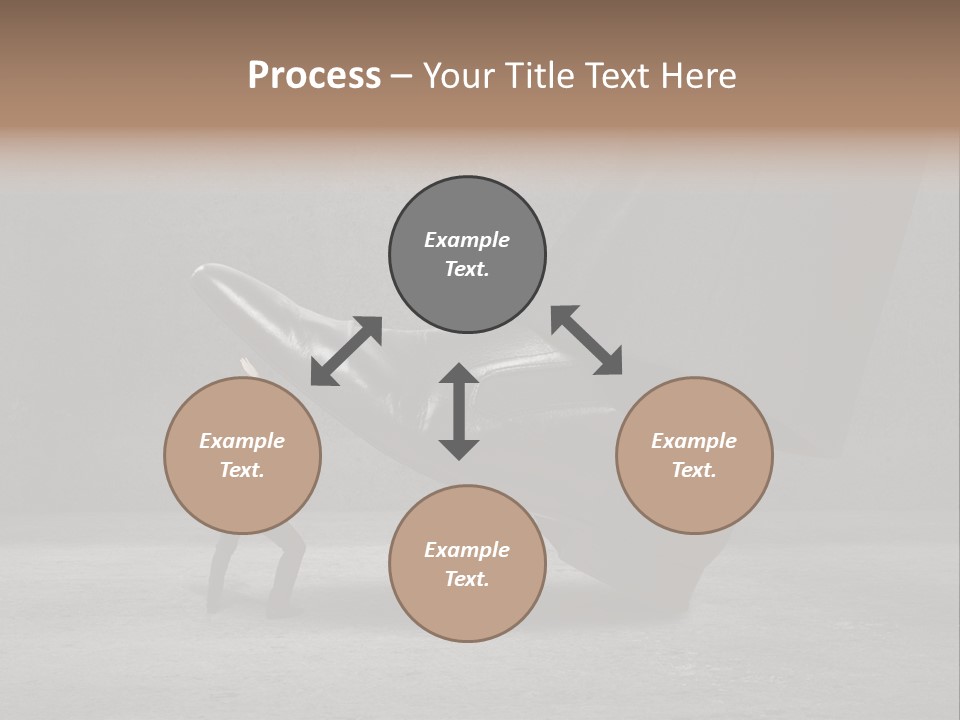 Process – Your Title Text Here

Example Text.

Example Text.

Example Text.

Example Text.